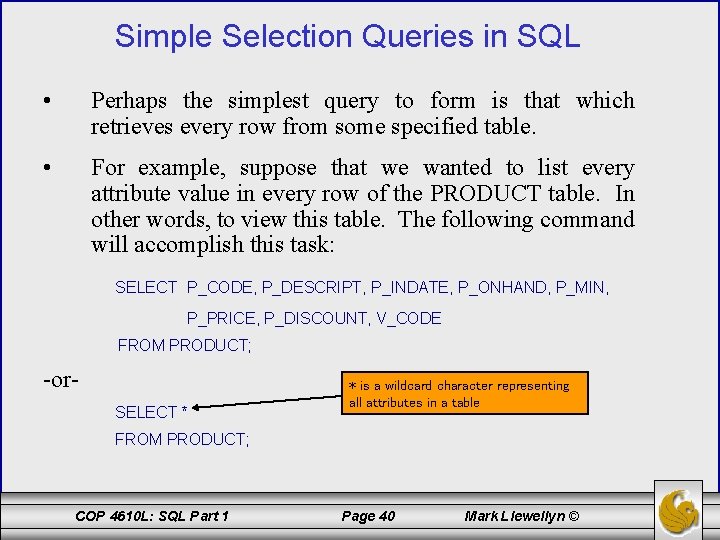 Simple Selection Queries in SQL

• Perhaps the simplest query to form is that which retrieves every row from some specified table.

• For example, suppose that we wanted to list every attribute value in every row of the PRODUCT table. In other words, to view this table. The following command will accomplish this task:

SELECT P_CODE, P_DESCRIPT, P_INDATE, P_ONHAND, P_MIN, P_PRICE, P_DISCOUNT, V_CODE
FROM PRODUCT;

-or-

SELECT *
FROM PRODUCT;

* is a wildcard character representing all attributes in a table

COP 4610L: SQL Part 1    Page 40    Mark Llewellyn ©